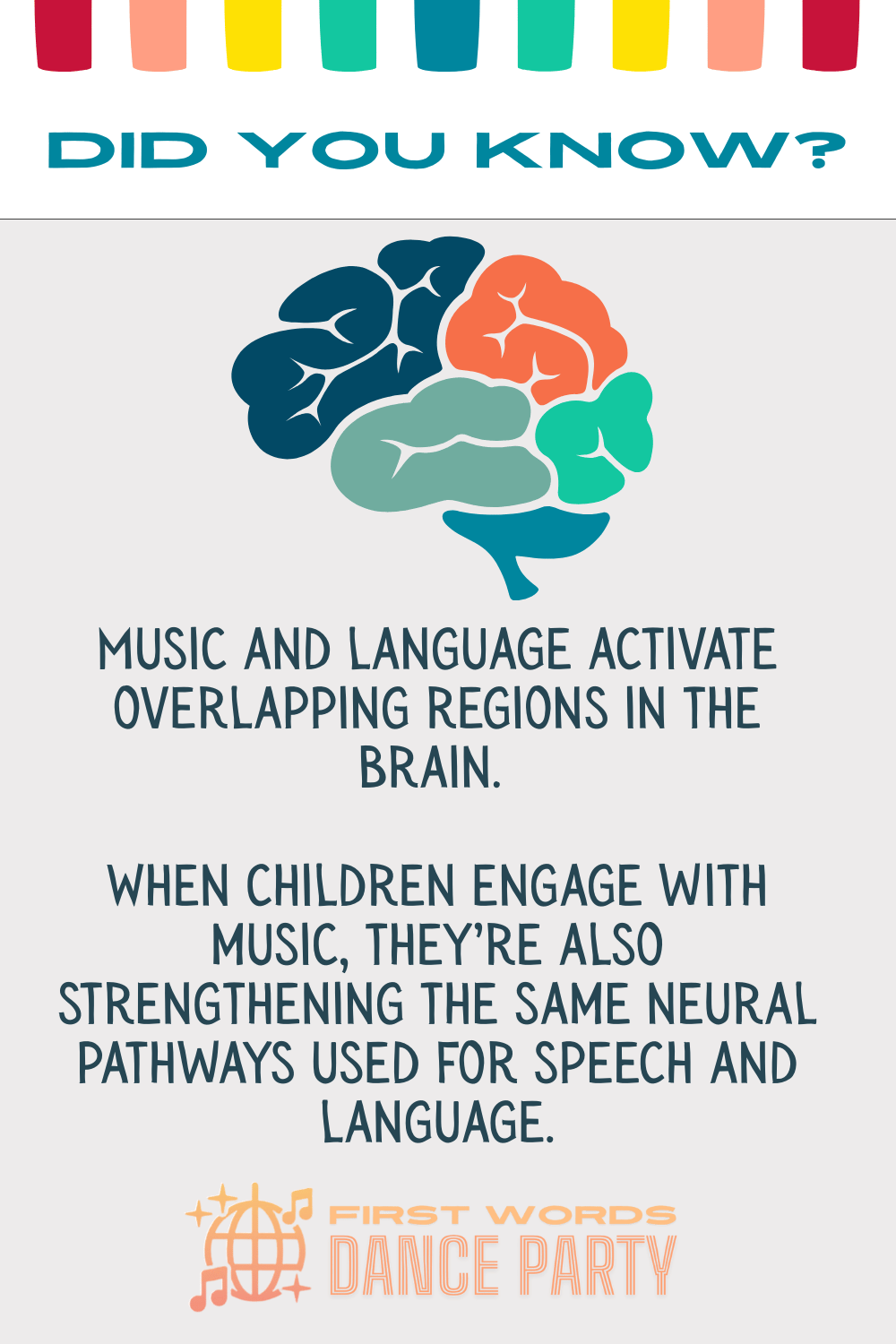 DID YOU KNOW?

MUSIC AND LANGUAGE ACTIVATE OVERLAPPING REGIONS IN THE BRAIN.

WHEN CHILDREN ENGAGE WITH MUSIC, THEY'RE ALSO STRENGTHENING THE SAME NEURAL PATHWAYS USED FOR SPEECH AND LANGUAGE.

FIRST WORDS
DANCE PARTY